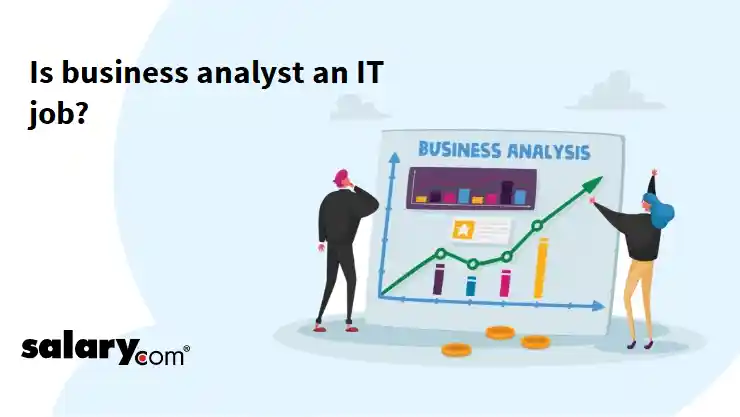 Is business analyst an IT job?

BUSINESS ANALYSIS

salary.com®